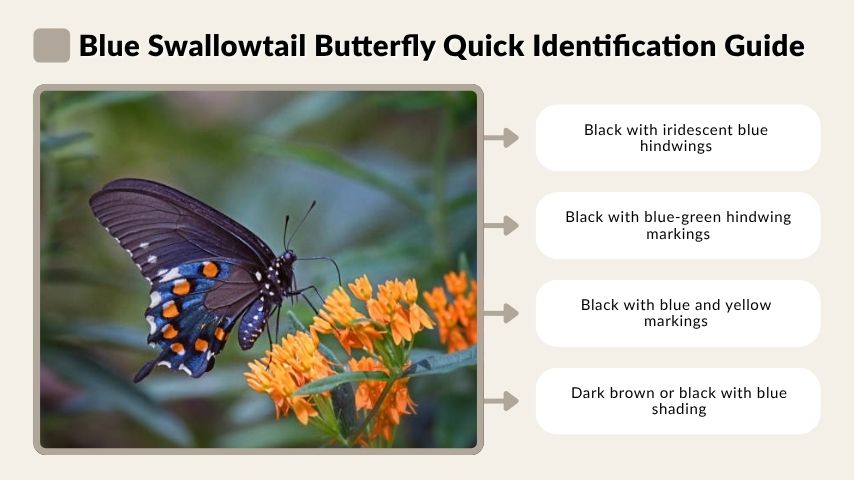 Blue Swallowtail Butterfly Quick Identification Guide

Black with iridescent blue hindwings

Black with blue-green hindwing markings

Black with blue and yellow markings

Dark brown or black with blue shading